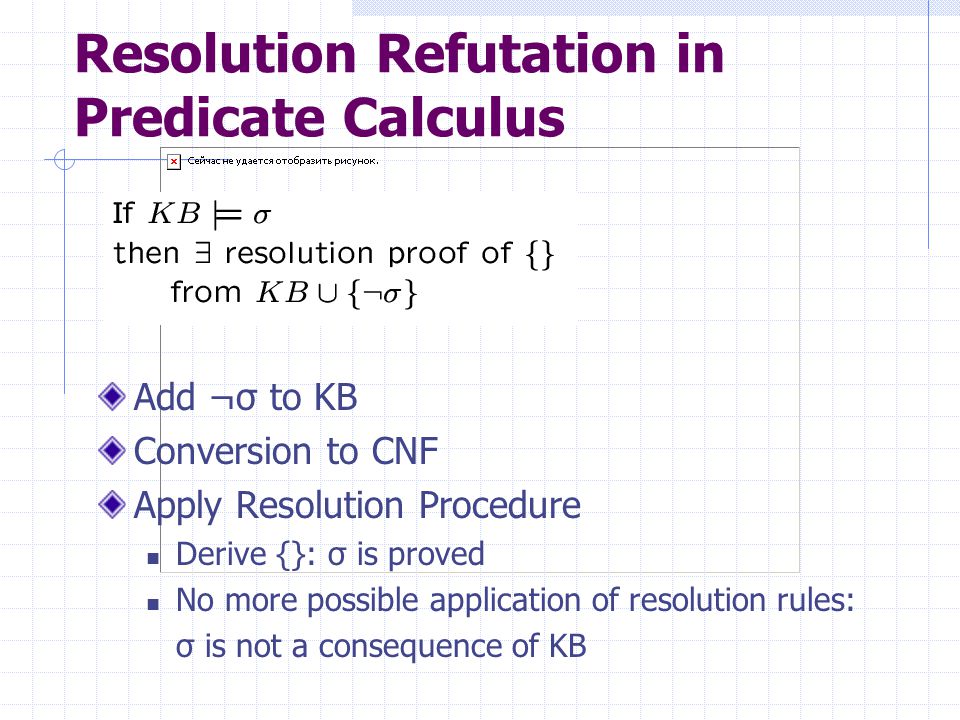 Resolution Refutation in Predicate Calculus

Сейчас не удается отобразить рисунок.

If $KB \models \sigma$
then $\exists$ resolution proof of $\{\}$
from $KB \cup \{\neg\sigma\}$

Add ¬σ to KB
Conversion to CNF
Apply Resolution Procedure
Derive {}: σ is proved
No more possible application of resolution rules: σ is not a consequence of KB